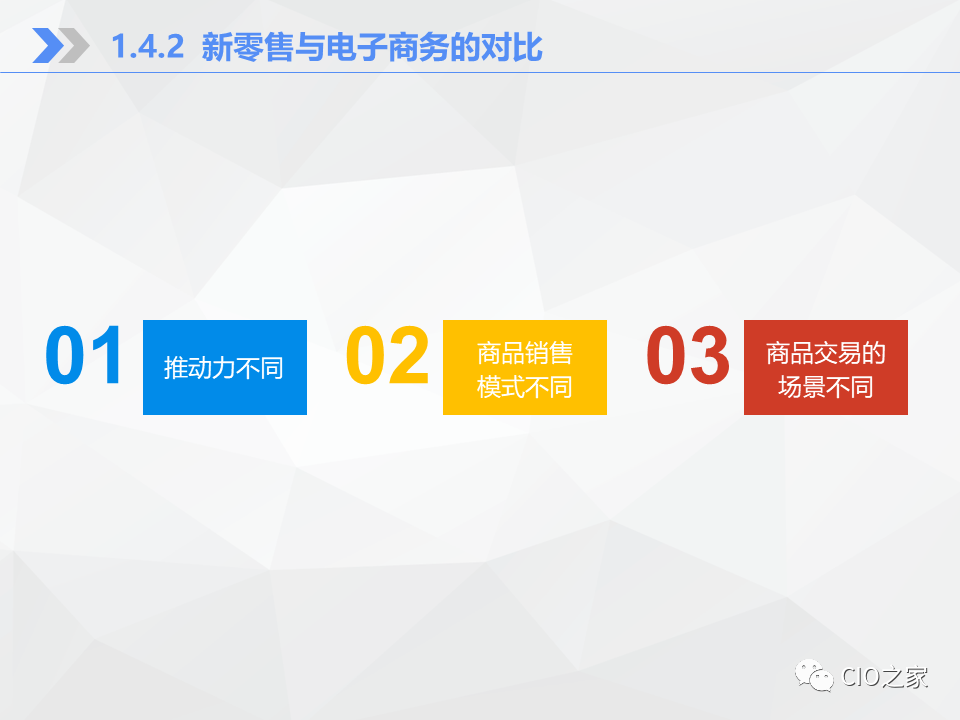 1.4.2 新零售与电子商务的对比

01 推动力不同

02 商品销售模式不同

03 商品交易的场景不同

CIO之家